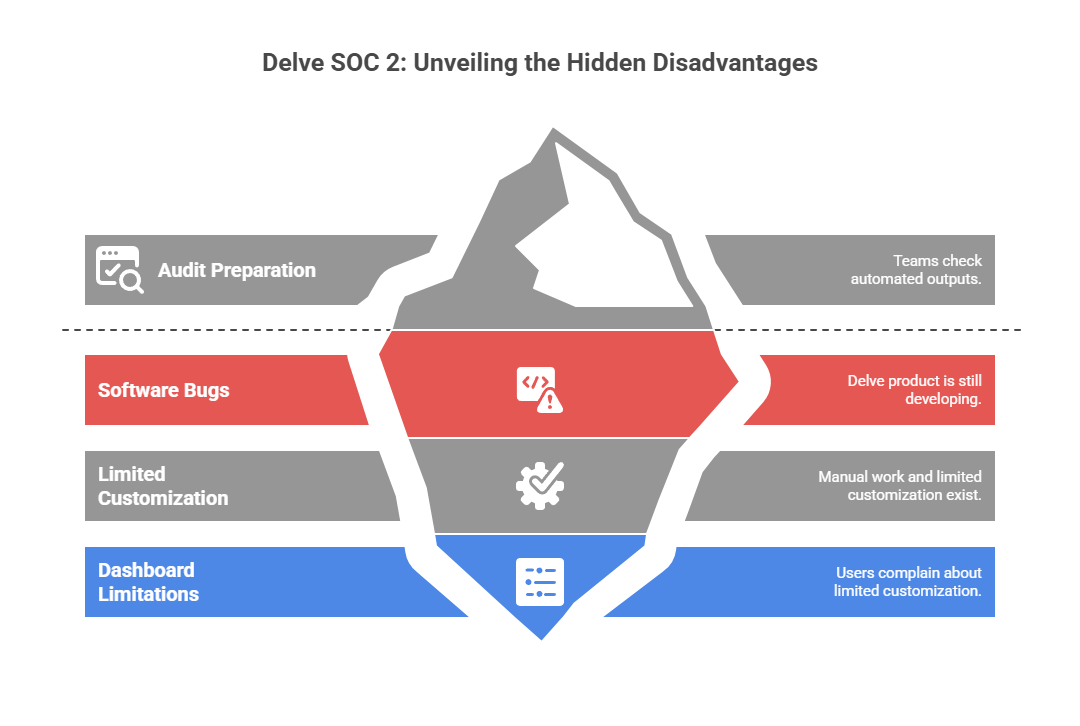 Delve SOC 2: Unveiling the Hidden Disadvantages

Audit Preparation

Teams check automated outputs.

Software Bugs

Delve product is still developing.

Limited Customization

Manual work and limited customization exist.

Dashboard Limitations

Users complain about limited customization.